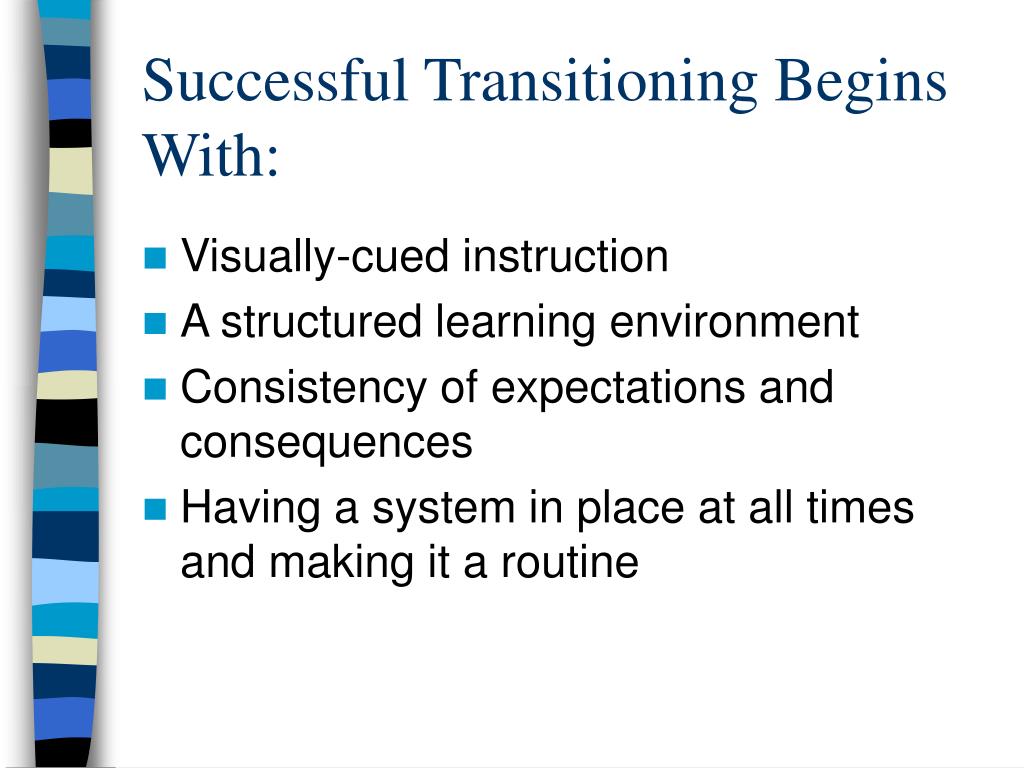 Successful Transitioning Begins With:

- Visually-cued instruction
- A structured learning environment
- Consistency of expectations and consequences
- Having a system in place at all times and making it a routine